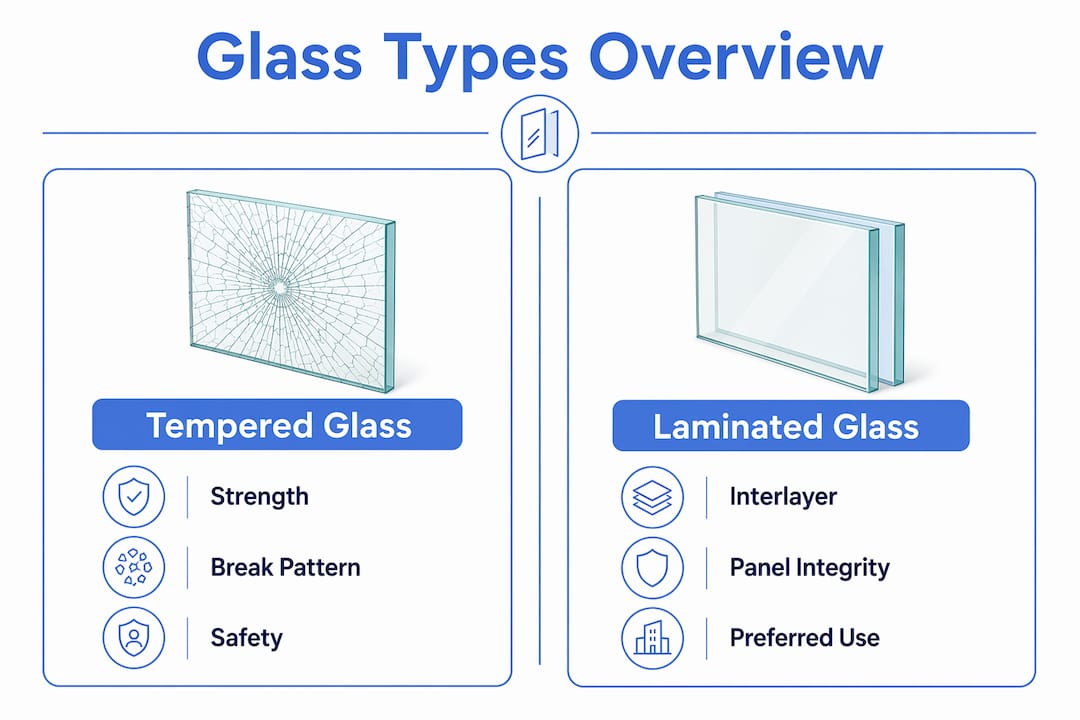 Glass Types Overview

Tempered Glass

Strength

Break Pattern

Safety

Laminated Glass

Interlayer

Panel Integrity

Preferred Use